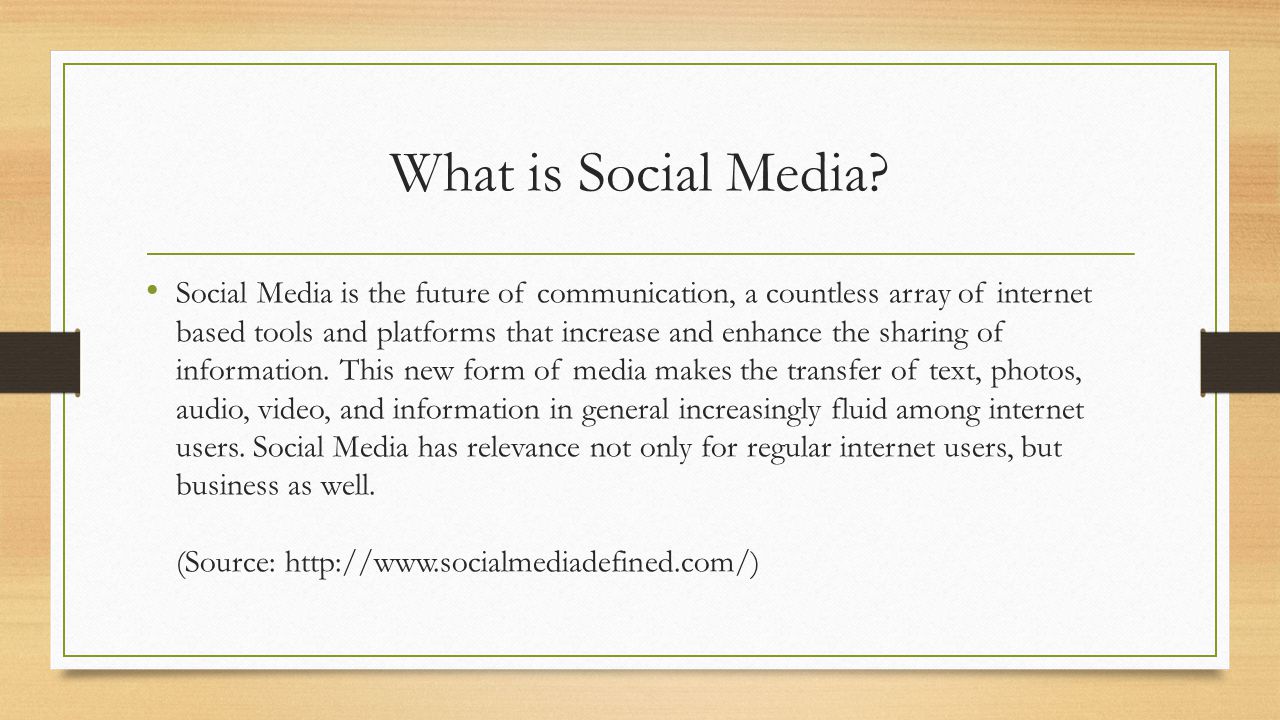 What is Social Media?

• Social Media is the future of communication, a countless array of internet based tools and platforms that increase and enhance the sharing of information. This new form of media makes the transfer of text, photos, audio, video, and information in general increasingly fluid among internet users. Social Media has relevance not only for regular internet users, but business as well.

(Source: http://www.socialmediadefined.com/)